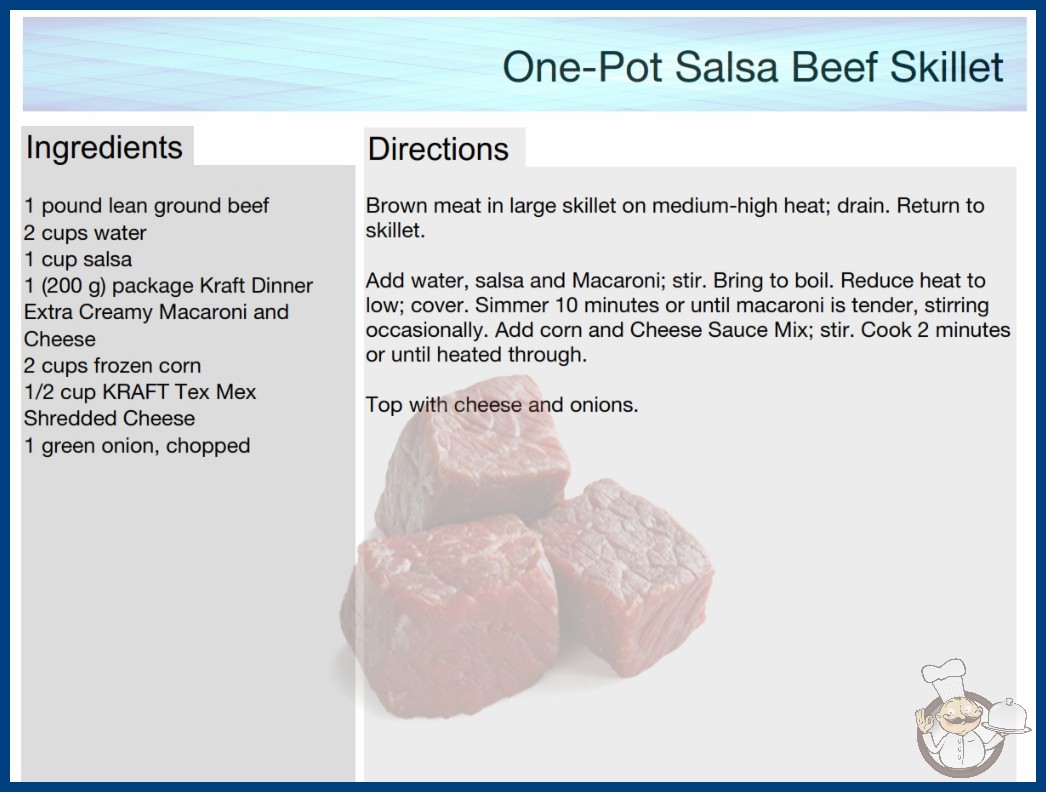 One-Pot Salsa Beef Skillet

Ingredients

1 pound lean ground beef
2 cups water
1 cup salsa
1 (200 g) package Kraft Dinner Extra Creamy Macaroni and Cheese
2 cups frozen corn
1/2 cup KRAFT Tex Mex Shredded Cheese
1 green onion, chopped

Directions

Brown meat in large skillet on medium-high heat; drain. Return to skillet.

Add water, salsa and Macaroni; stir. Bring to boil. Reduce heat to low; cover. Simmer 10 minutes or until macaroni is tender, stirring occasionally. Add corn and Cheese Sauce Mix; stir. Cook 2 minutes or until heated through.

Top with cheese and onions.